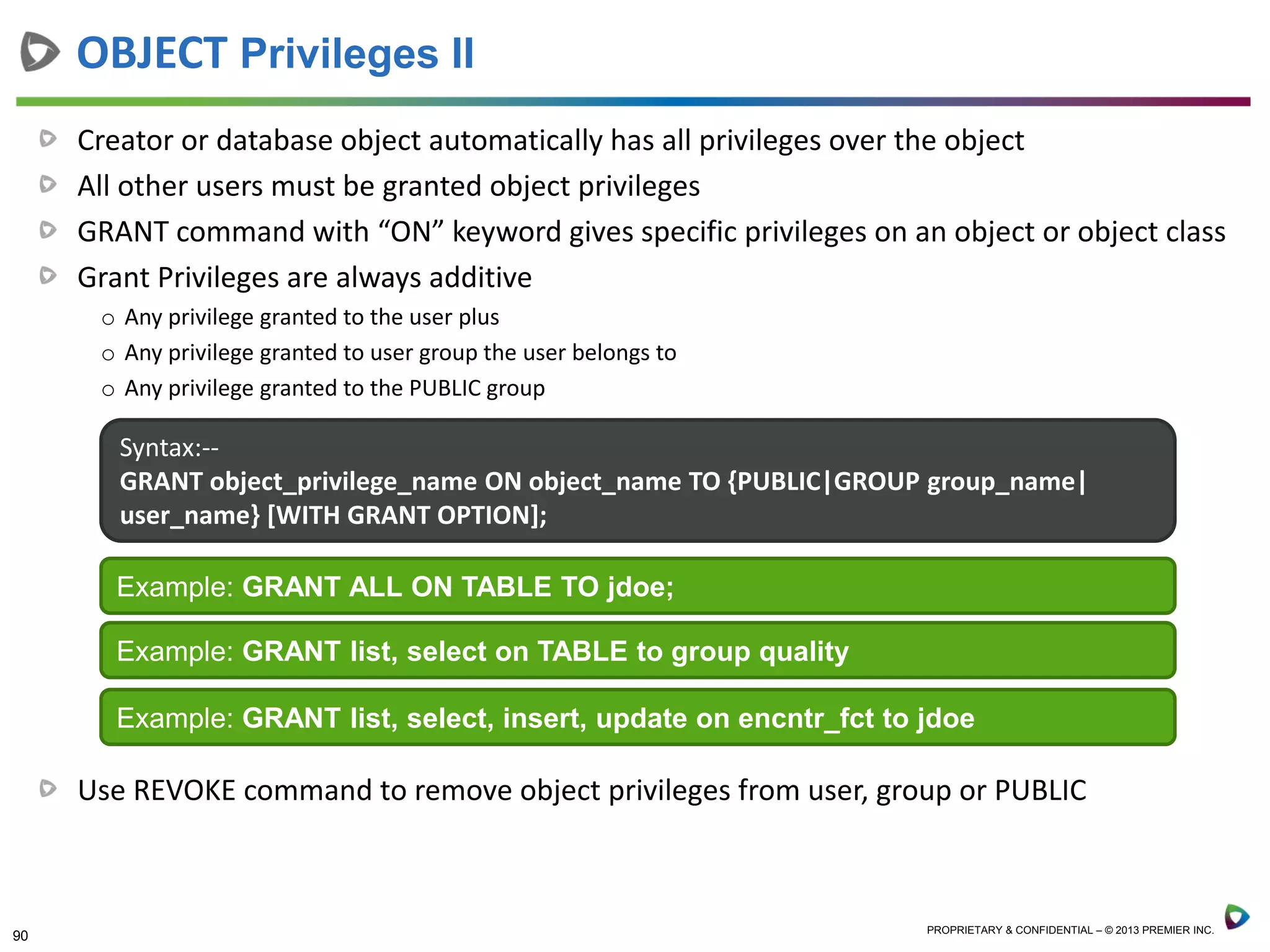 OBJECT Privileges II

Creator or database object automatically has all privileges over the object

All other users must be granted object privileges

GRANT command with “ON” keyword gives specific privileges on an object or object class

Grant Privileges are always additive

○ Any privilege granted to the user plus

○ Any privilege granted to user group the user belongs to

○ Any privilege granted to the PUBLIC group

Syntax:--
GRANT object_privilege_name ON object_name TO {PUBLIC|GROUP group_name| user_name} [WITH GRANT OPTION];

Example: GRANT ALL ON TABLE TO jdoe;

Example: GRANT list, select on TABLE to group quality

Example: GRANT list, select, insert, update on encntr_fct to jdoe

Use REVOKE command to remove object privileges from user, group or PUBLIC

90

PROPRIETARY & CONFIDENTIAL – © 2013 PREMIER INC.